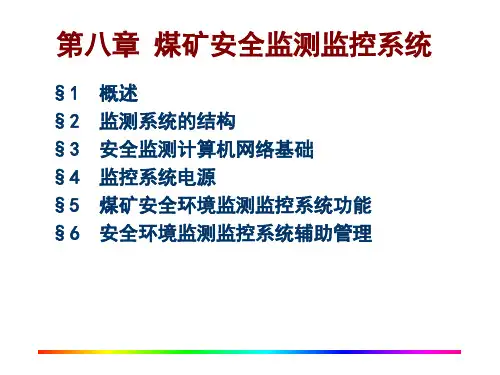 第八章 煤矿安全监测监控系统

§1 概述
§2 监测系统的结构
§3 安全监测计算机网络基础
§4 监控系统电源
§5 煤矿安全环境监测监控系统功能
§6 安全环境监测监控系统辅助管理